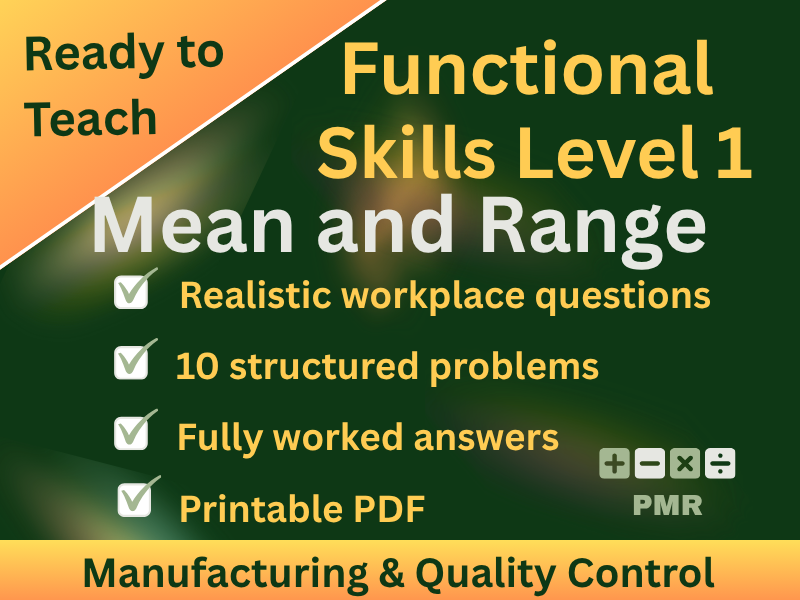 Ready to Teach

Functional Skills Level 1

Mean and Range

Realistic workplace questions

10 structured problems

Fully worked answers

Printable PDF

+ − × ÷
PMR

Manufacturing & Quality Control